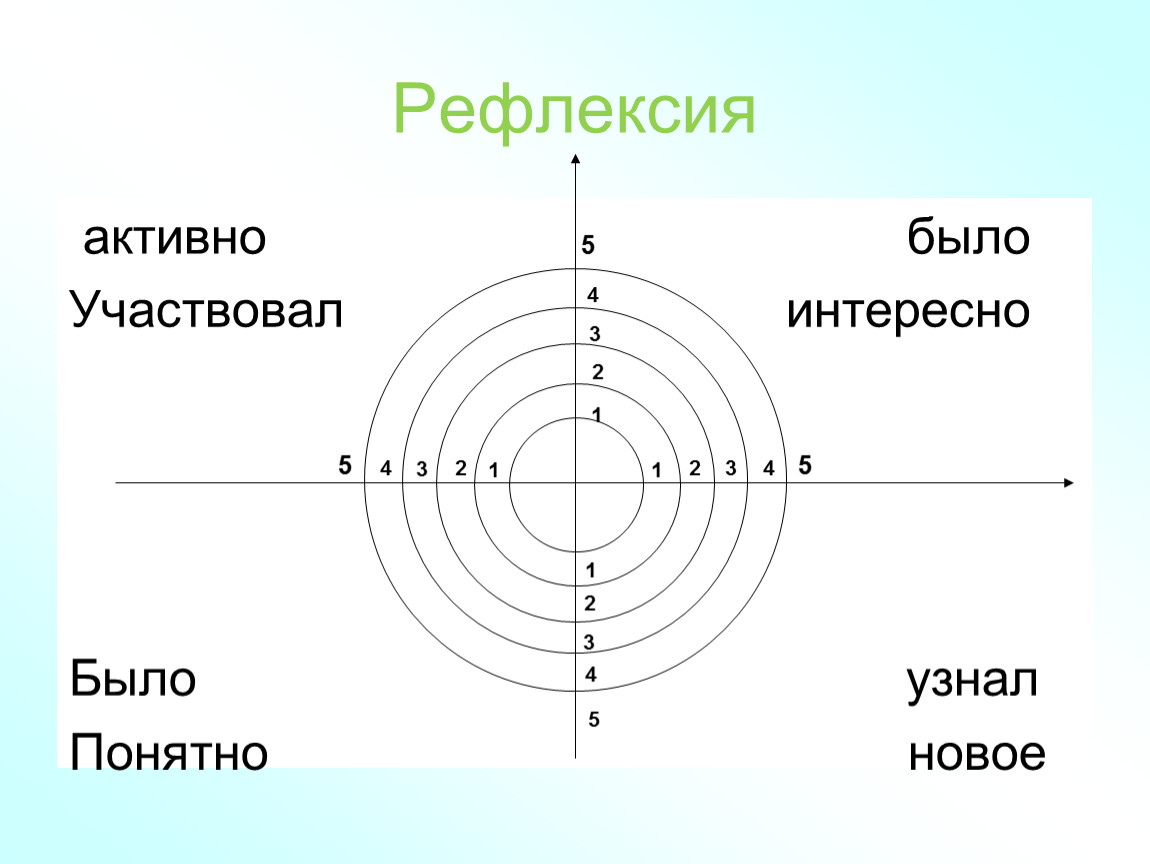 Рефлексия

активно
Участвовал

было
интересно

5
4
3
2
1

5 4 3 2 1 1 2 3 4 5

1
2
3
4
5

Было
Понятно

узнал
новое